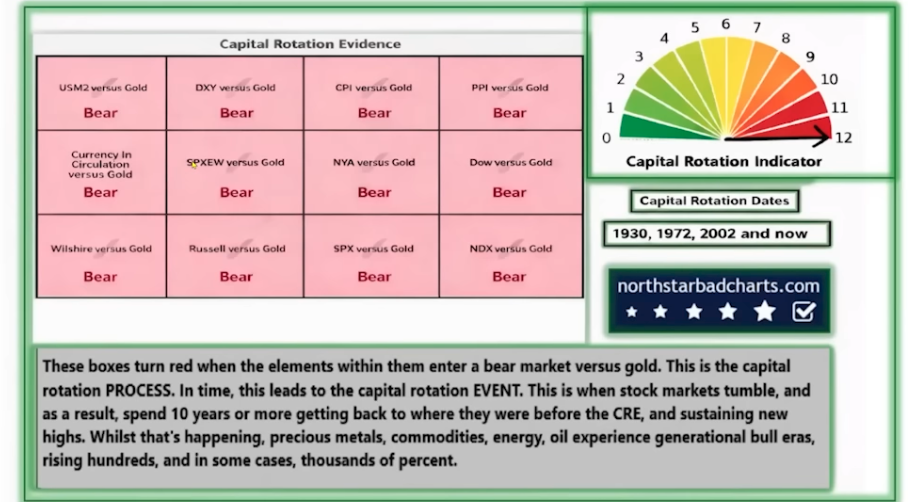 Capital Rotation Evidence

| USM2 versus Gold Bear | DXY versus Gold Bear | CPI versus Gold Bear | PPI versus Gold Bear |
|---|---|---|---|
| Currency In Circulation versus Gold Bear | SPXEW versus Gold Bear | NYA versus Gold Bear | Dow versus Gold Bear |
| Wilshire versus Gold Bear | Russell versus Gold Bear | SPX versus Gold Bear | NDX versus Gold Bear |

0 1 2 3 4 5 6 7 8 9 10 11 12

Capital Rotation Indicator

Capital Rotation Dates

1930, 1972, 2002 and now

northstarbadcharts.com

These boxes turn red when the elements within them enter a bear market versus gold. This is the capital rotation PROCESS. In time, this leads to the capital rotation EVENT. This is when stock markets tumble, and as a result, spend 10 years or more getting back to where they were before the CRE, and sustaining new highs. Whilst that's happening, precious metals, commodities, energy, oil experience generational bull eras, rising hundreds, and in some cases, thousands of percent.